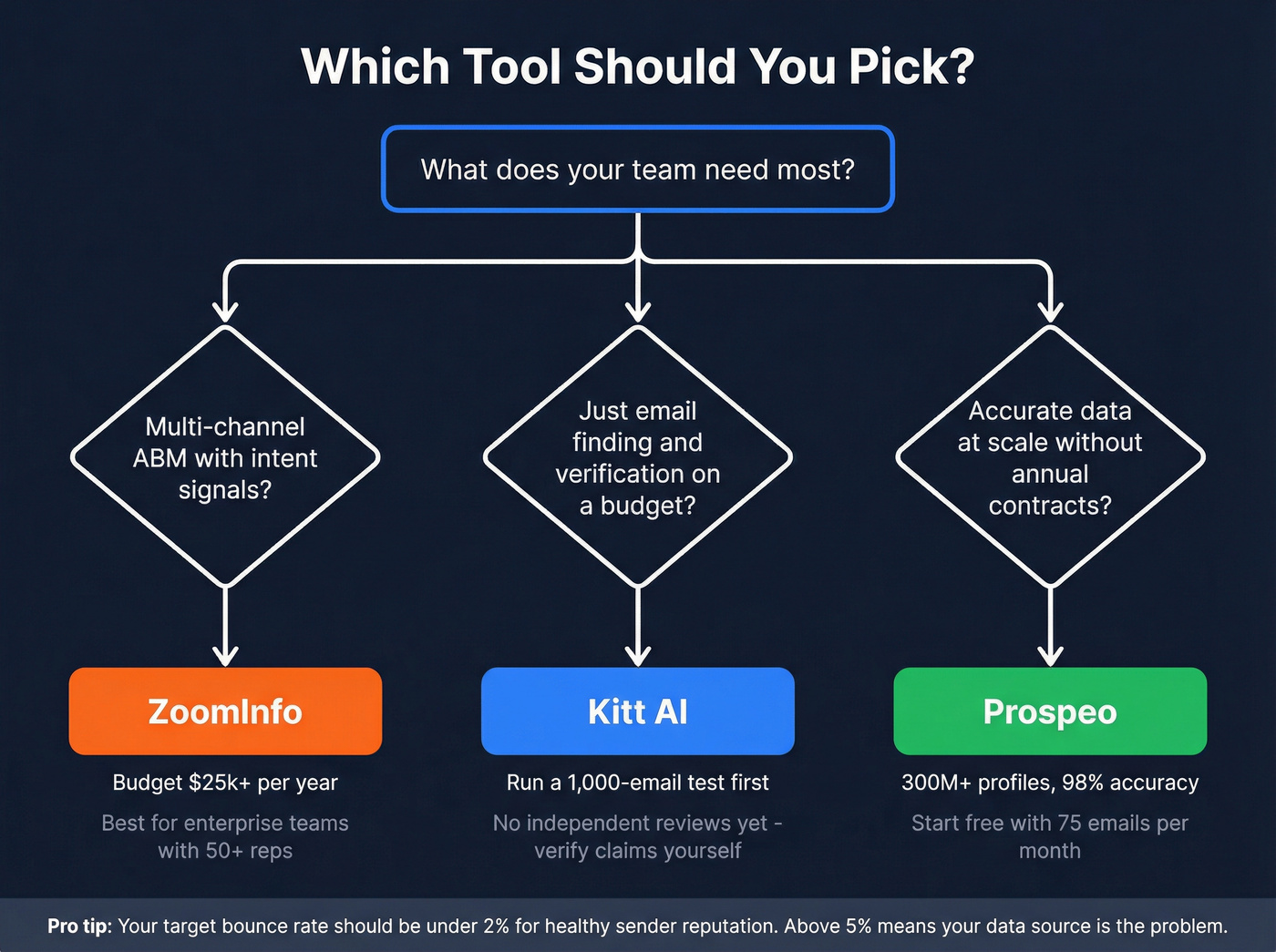 Which Tool Should You Pick?

What does your team need most?

Multi-channel ABM with intent signals?

Just email finding and verification on a budget?

Accurate data at scale without annual contracts?

ZoomInfo

Budget \$25k+ per year

Best for enterprise teams with 50+ reps

Kitt AI

Run a 1,000-email test first

No independent reviews yet - verify claims yourself

Prospeo

300M+ profiles, 98% accuracy

Start free with 75 emails per month

Pro tip: Your target bounce rate should be under 2% for healthy sender reputation. Above 5% means your data source is the problem.